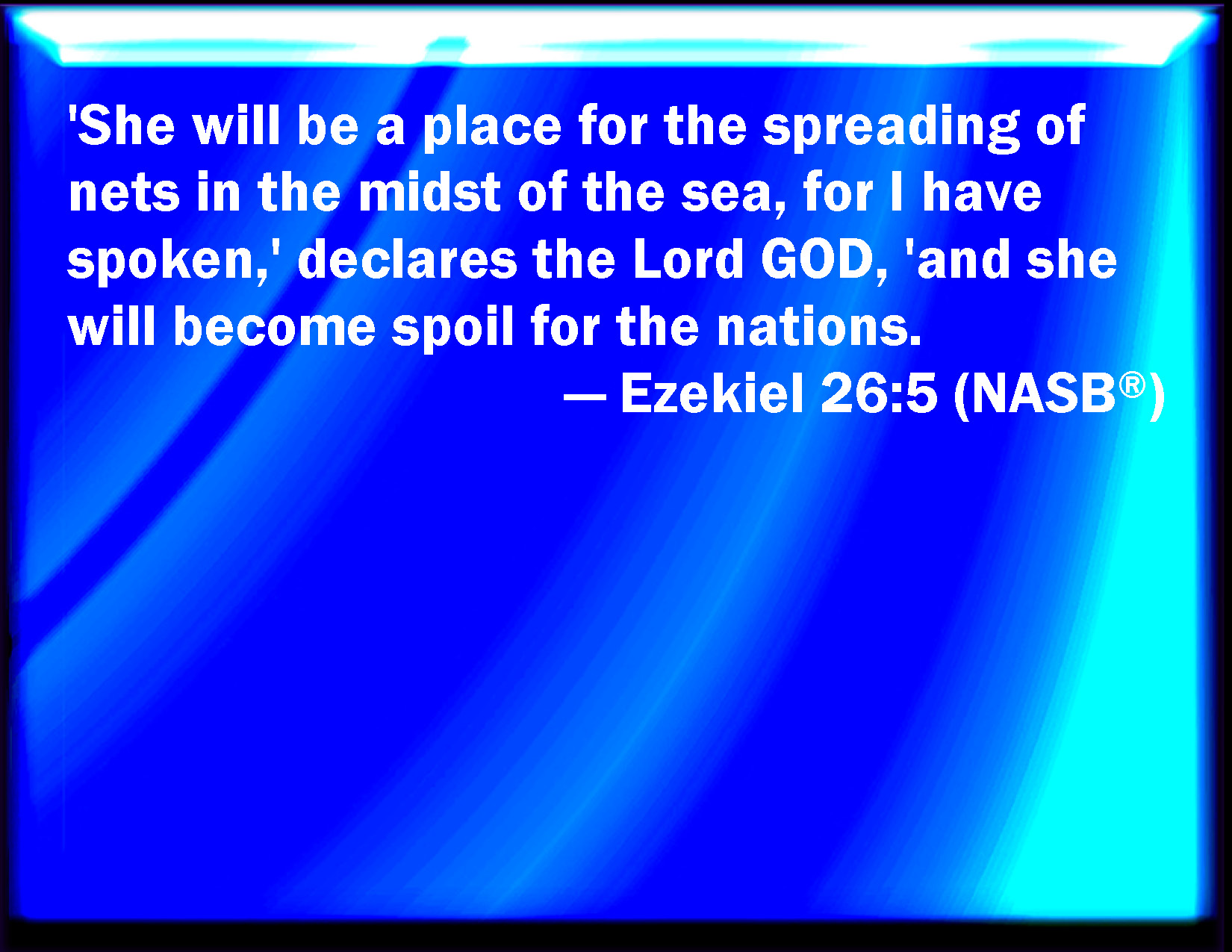 'She will be a place for the spreading of nets in the midst of the sea, for I have spoken,' declares the Lord GOD, 'and she will become spoil for the nations.

— Ezekiel 26:5 (NASB®)